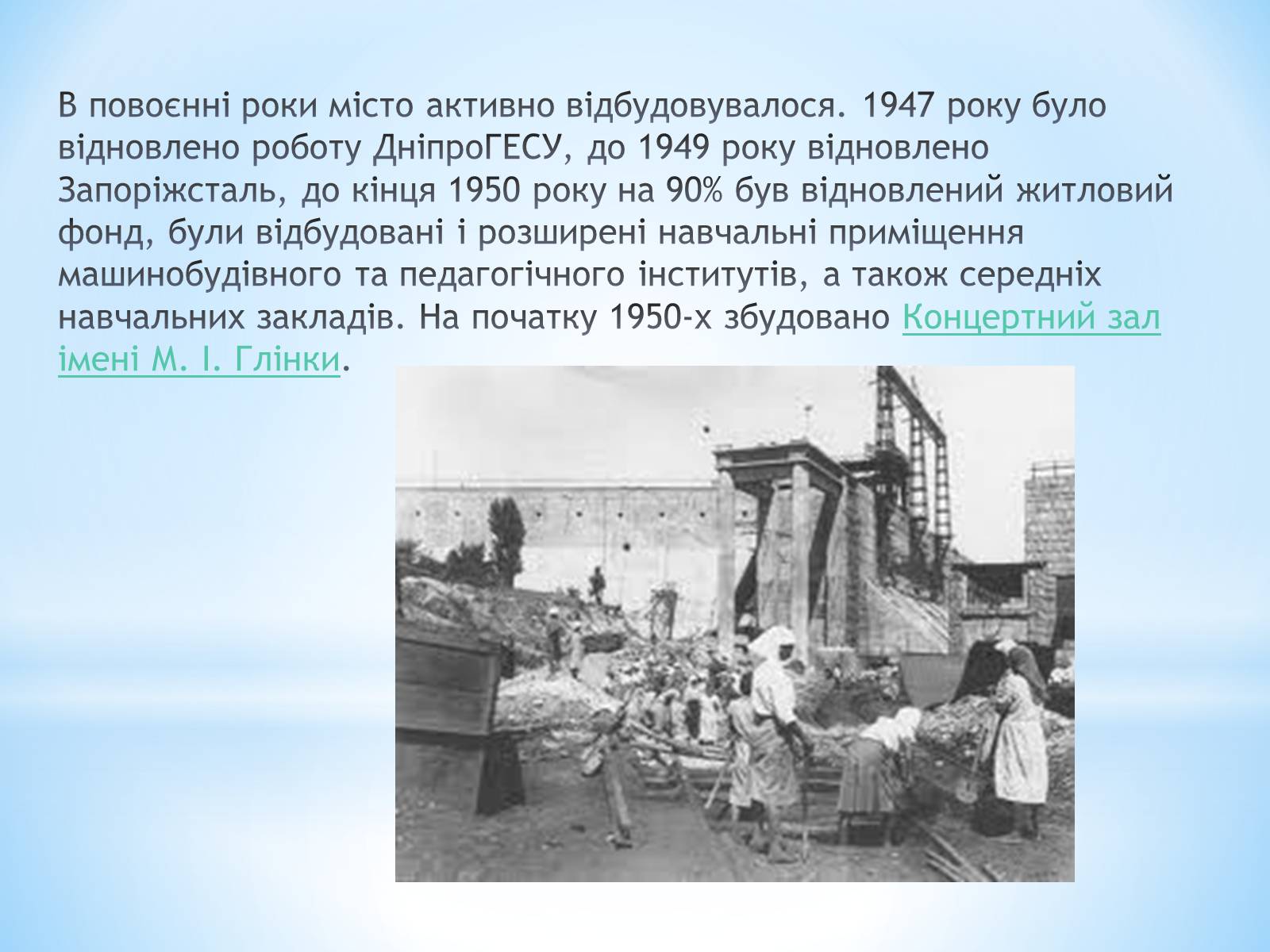 В повоєнні роки місто активно відбудовувалося. 1947 року було відновлено роботу ДніпроГЕСУ, до 1949 року відновлено Запоріжсталь, до кінця 1950 року на 90% був відновлений житловий фонд, були відбудовані і розширені навчальні приміщення машинобудівного та педагогічного інститутів, а також середніх навчальних закладів. На початку 1950-х збудовано Концертний зал імені М. І. Глінки.